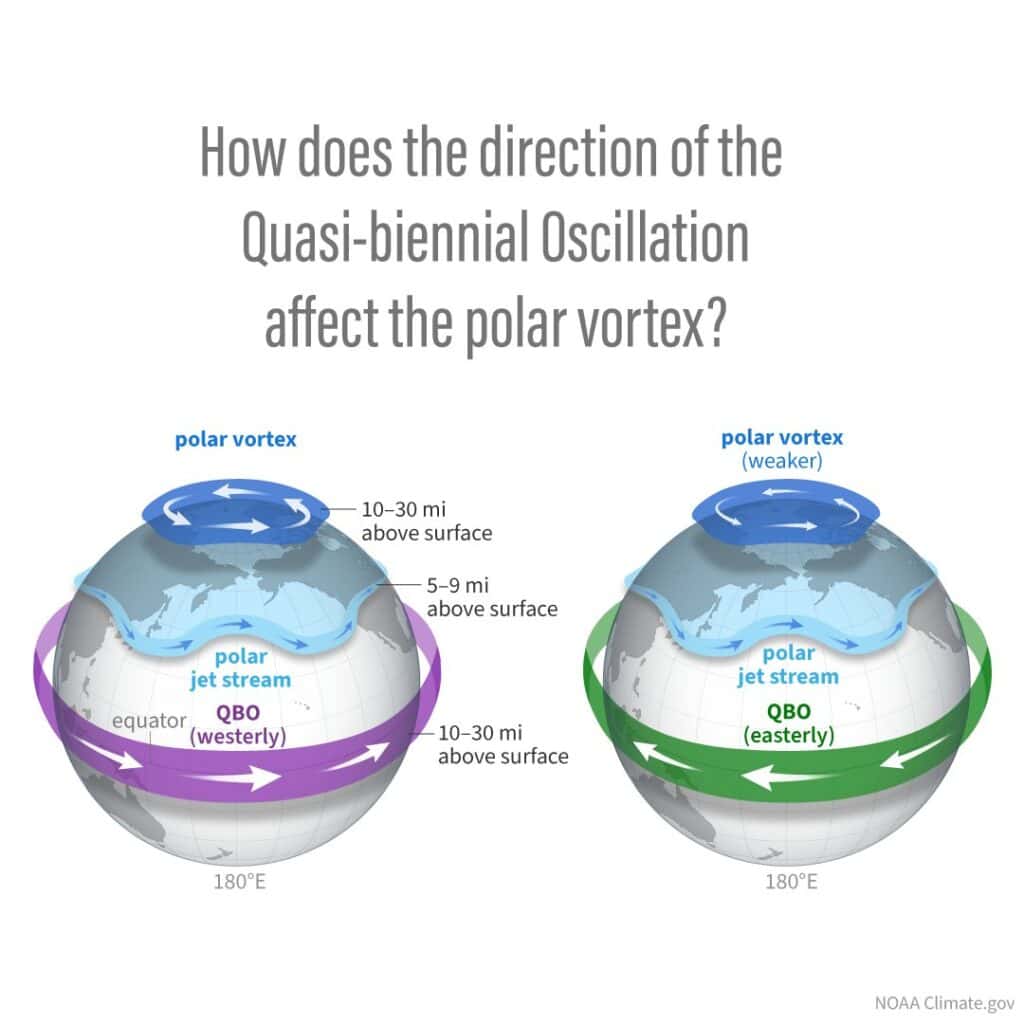 How does the direction of the Quasi-biennial Oscillation affect the polar vortex?

polar vortex

10–30 mi above surface

5–9 mi above surface

polar jet stream

equator

QBO (westerly)

10–30 mi above surface

180°E

polar vortex (weaker)

polar jet stream

QBO (easterly)

180°E

NOAA Climate.gov